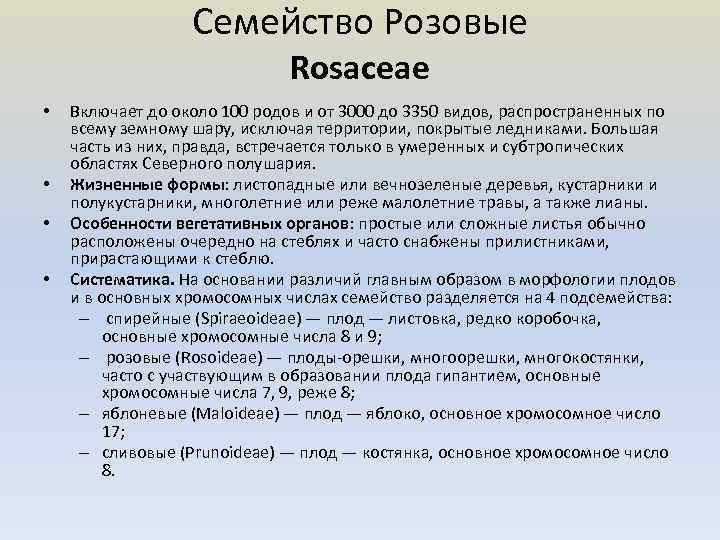 Семейство Розовые
Rosaceae

• Включает до около 100 родов и от 3000 до 3350 видов, распространенных по всему земному шару, исключая территории, покрытые ледниками. Большая часть из них, правда, встречается только в умеренных и субтропических областях Северного полушария.
• Жизненные формы: листопадные или вечнозеленые деревья, кустарники и полукустарники, многолетние или реже малолетние травы, а также лианы.
• Особенности вегетативных органов: простые или сложные листья обычно расположены очередно на стеблях и часто снабжены прилистниками, прирастающими к стеблю.
• Систематика. На основании различий главным образом в морфологии плодов и в основных хромосомных числах семейство разделяется на 4 подсемейства:
– спирейные (Spiraeoideae) — плод — листовка, редко коробочка, основные хромосомные числа 8 и 9;
– розовые (Rosoideae) — плоды-орешки, многоорешки, многокостянки, часто с участвующим в образовании плода гипантием, основные хромосомные числа 7, 9, реже 8;
– яблоневые (Maloideae) — плод — яблоко, основное хромосомное число 17;
– сливовые (Prunoideae) — плод — костянка, основное хромосомное число 8.